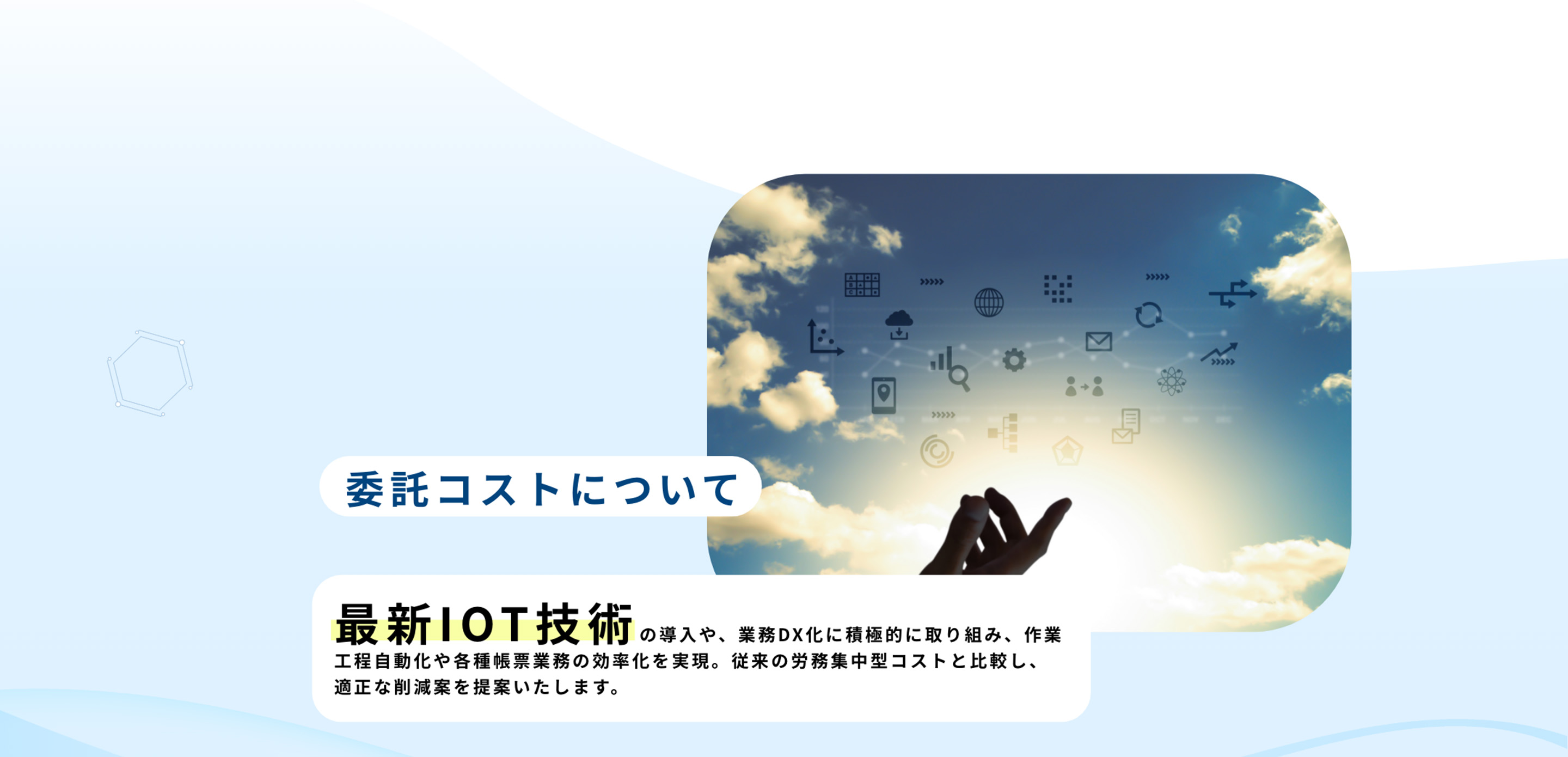 委託コストについて

最新IOT技術の導入や、業務DX化に積極的に取り組み、作業工程自動化や各種帳票業務の効率化を実現。従来の労務集中型コストと比較し、適正な削減案を提案いたします。